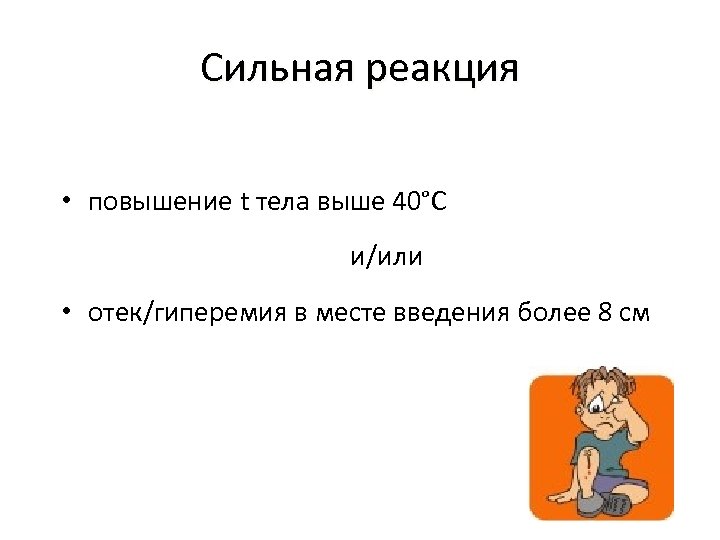 Сильная реакция

• повышение t тела выше 40°С

и/или

• отек/гиперемия в месте введения более 8 см